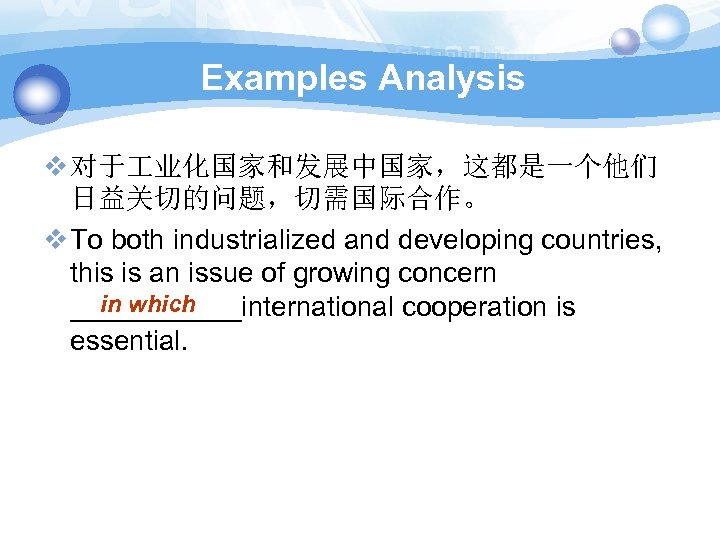 Examples Analysis

❖ 对于工业化国家和发展中国家，这都是一个他们日益关切的问题，切需国际合作。

❖ To both industrialized and developing countries, this is an issue of growing concern ___in which___ international cooperation is essential.